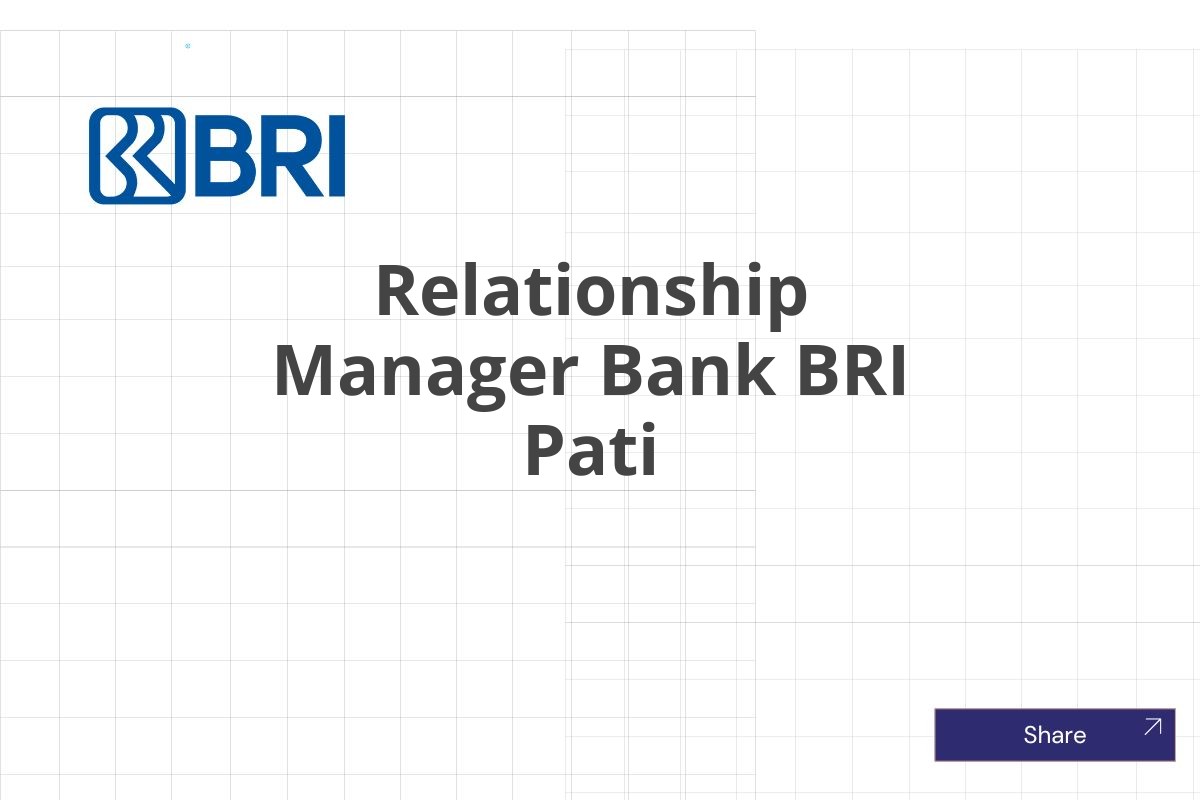 BRI

Relationship Manager Bank BRI Pati

Share